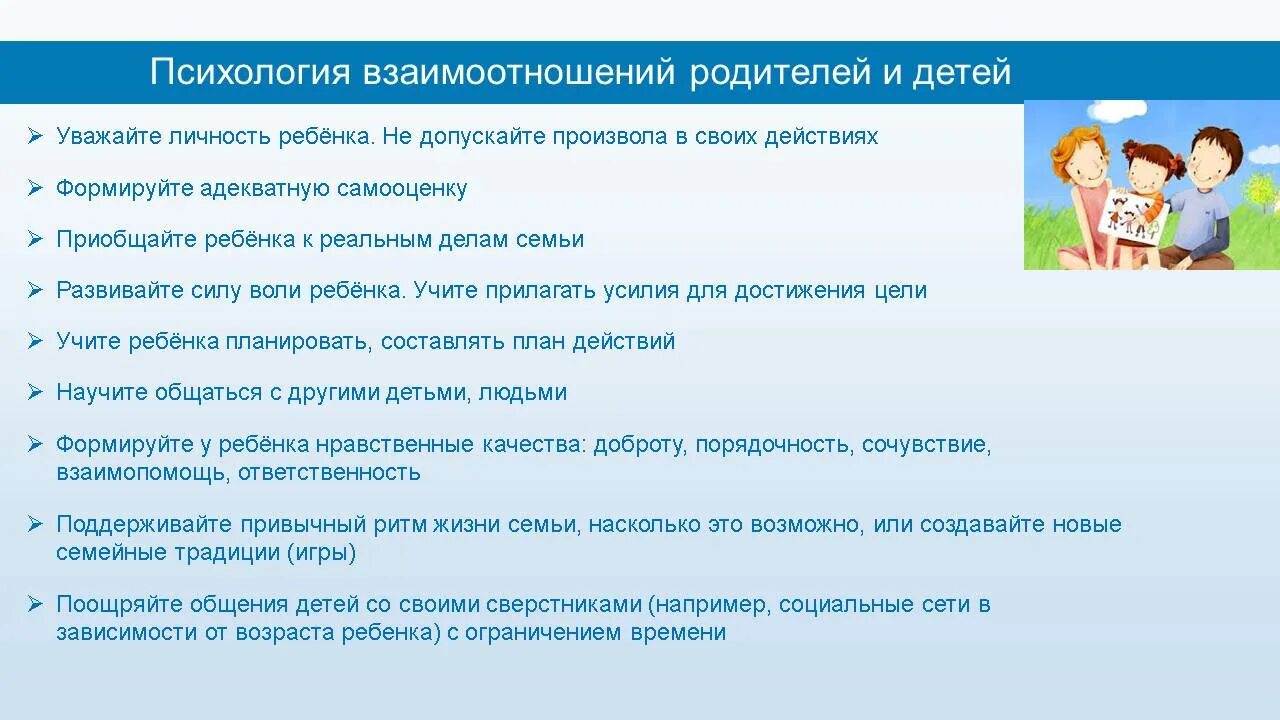 Психология взаимоотношений родителей и детей

➢ Уважайте личность ребёнка. Не допускайте произвола в своих действиях

➢ Формируйте адекватную самооценку

➢ Приобщайте ребёнка к реальным делам семьи

➢ Развивайте силу воли ребёнка. Учите прилагать усилия для достижения цели

➢ Учите ребёнка планировать, составлять план действий

➢ Научите общаться с другими детьми, людьми

➢ Формируйте у ребёнка нравственные качества: доброту, порядочность, сочувствие, взаимопомощь, ответственность

➢ Поддерживайте привычный ритм жизни семьи, насколько это возможно, или создавайте новые семейные традиции (игры)

➢ Поощряйте общения детей со своими сверстниками (например, социальные сети в зависимости от возраста ребенка) с ограничением времени